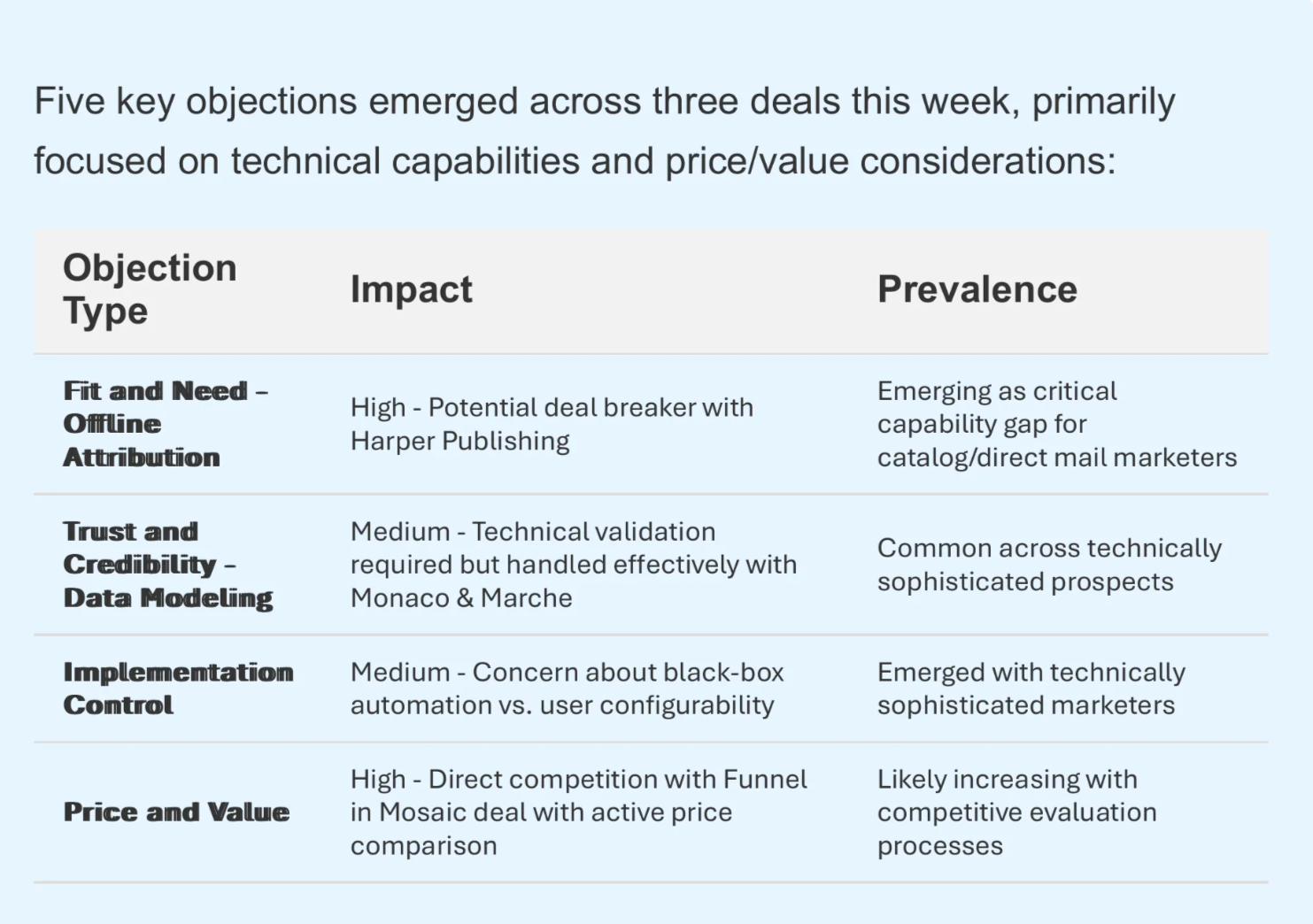 Five key objections emerged across three deals this week, primarily focused on technical capabilities and price/value considerations:

| Objection Type | Impact | Prevalence |
|---|---|---|
| Fit and Need – Offline Attribution | High - Potential deal breaker with Harper Publishing | Emerging as critical capability gap for catalog/direct mail marketers |
| Trust and Credibility – Data Modeling | Medium - Technical validation required but handled effectively with Monaco & Marche | Common across technically sophisticated prospects |
| Implementation Control | Medium - Concern about black-box automation vs. user configurability | Emerged with technically sophisticated marketers |
| Price and Value | High - Direct competition with Funnel in Mosaic deal with active price comparison | Likely increasing with competitive evaluation processes |